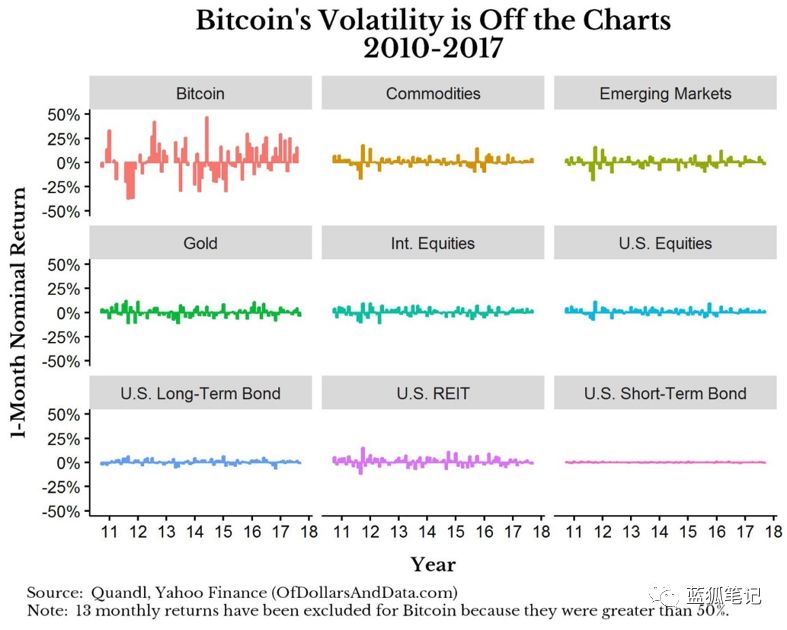 Bitcoin's Volatility is Off the Charts
2010-2017

1-Month Nominal Return

Bitcoin
50%
25%
0%
-25%
-50%

Commodities

Emerging Markets

Gold
50%
25%
0%
-25%
-50%

Int. Equities

U.S. Equities

U.S. Long-Term Bond
50%
25%
0%
-25%
-50%
11 12 13 14 15 16 17 18

U.S. REIT
11 12 13 14 15 16 17 18

U.S. Short-Term Bond
11 12 13 14 15 16 17 18

Year

Source: Quandl, Yahoo Finance (OfDollarsAndData.com)
Note: 13 monthly returns have been excluded for Bitcoin because they were greater than 50%.

蓝狐笔记